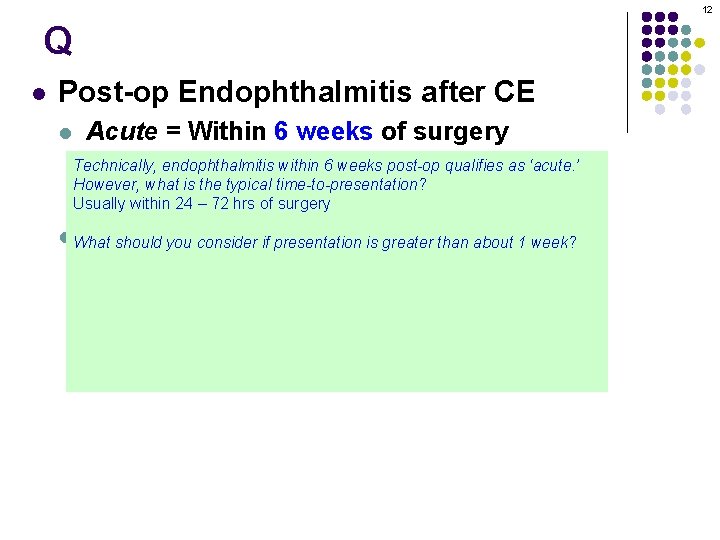 12

Q

Post-op Endophthalmitis after CE

Acute = Within 6 weeks of surgery

Technically, endophthalmitis within 6 weeks post-op qualifies as 'acute.' However, what is the typical time-to-presentation?
Usually within 24 – 72 hrs of surgery

What should you consider if presentation is greater than about 1 week?